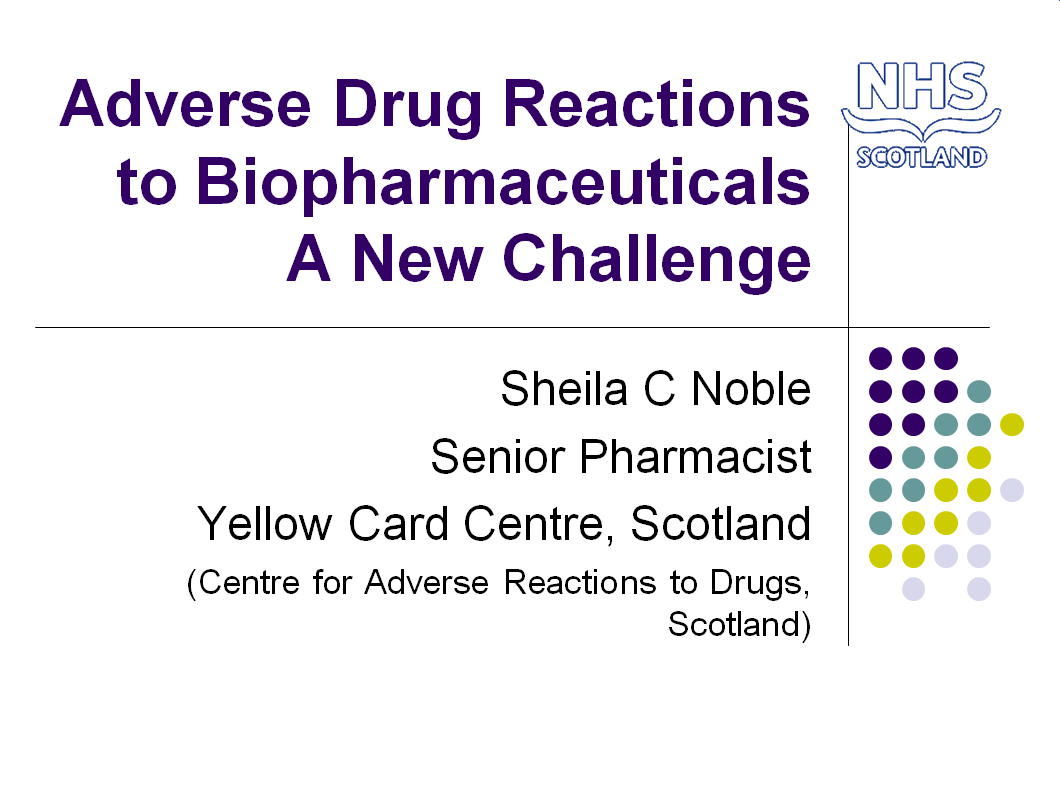 Adverse Drug Reactions to Biopharmaceuticals A New Challenge

NHS SCOTLAND

Sheila C Noble

Senior Pharmacist

Yellow Card Centre, Scotland

(Centre for Adverse Reactions to Drugs, Scotland)